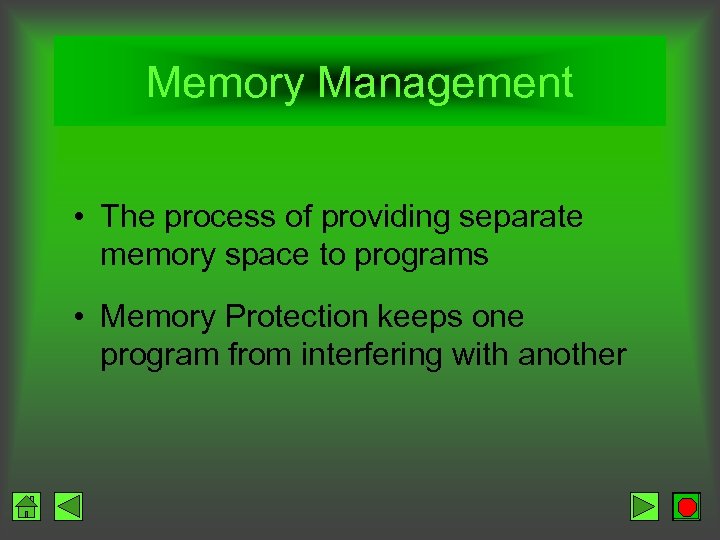 Memory Management

• The process of providing separate memory space to programs

• Memory Protection keeps one program from interfering with another